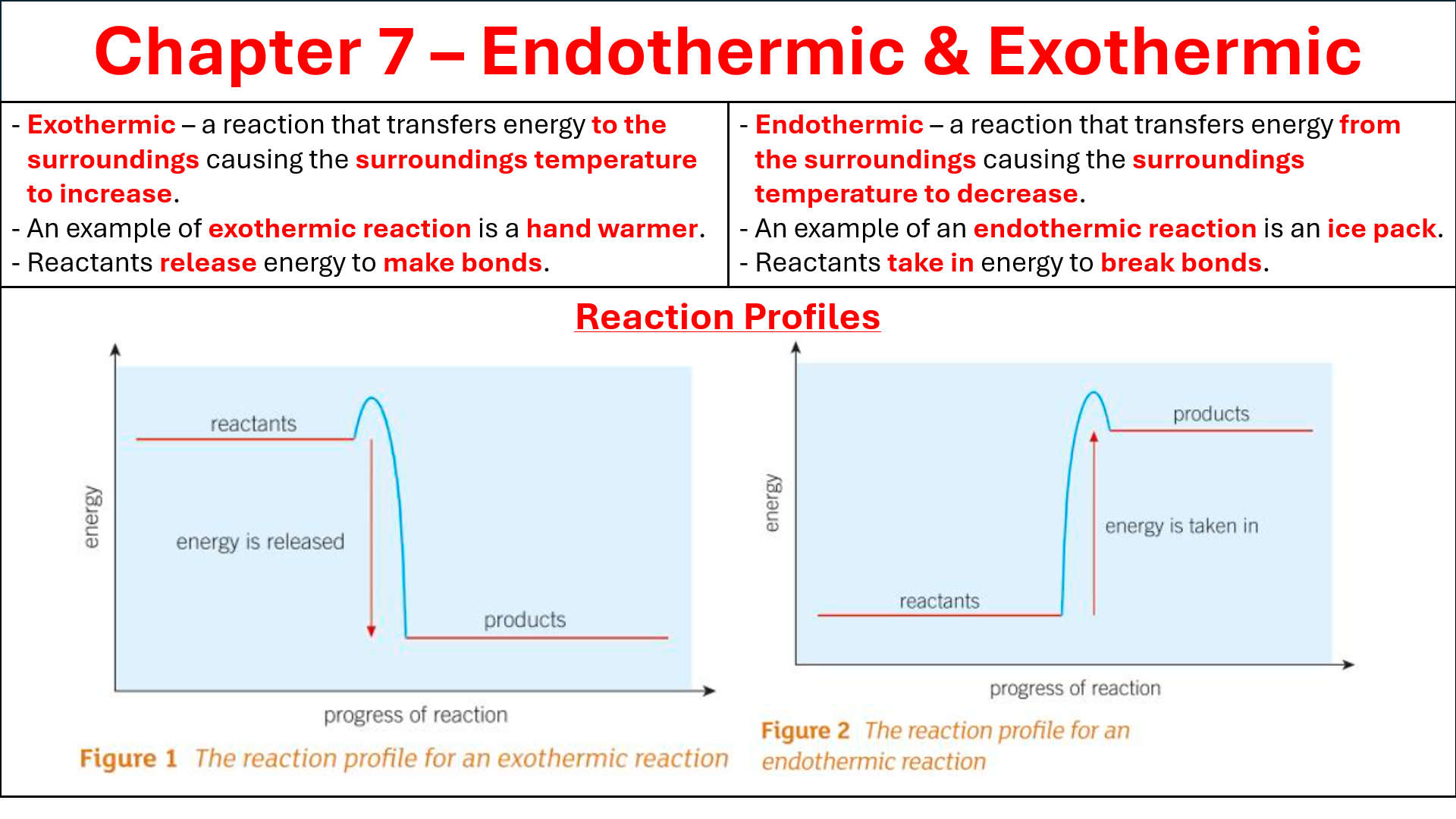 Chapter 7 – Endothermic & Exothermic

- Exothermic – a reaction that transfers energy to the surroundings causing the surroundings temperature to increase.
- An example of exothermic reaction is a hand warmer.
- Reactants release energy to make bonds.

- Endothermic – a reaction that transfers energy from the surroundings causing the surroundings temperature to decrease.
- An example of an endothermic reaction is an ice pack.
- Reactants take in energy to break bonds.

Reaction Profiles

energy

reactants

energy is released

products

progress of reaction

Figure 1 The reaction profile for an exothermic reaction

energy

products

energy is taken in

reactants

progress of reaction

Figure 2 The reaction profile for an endothermic reaction